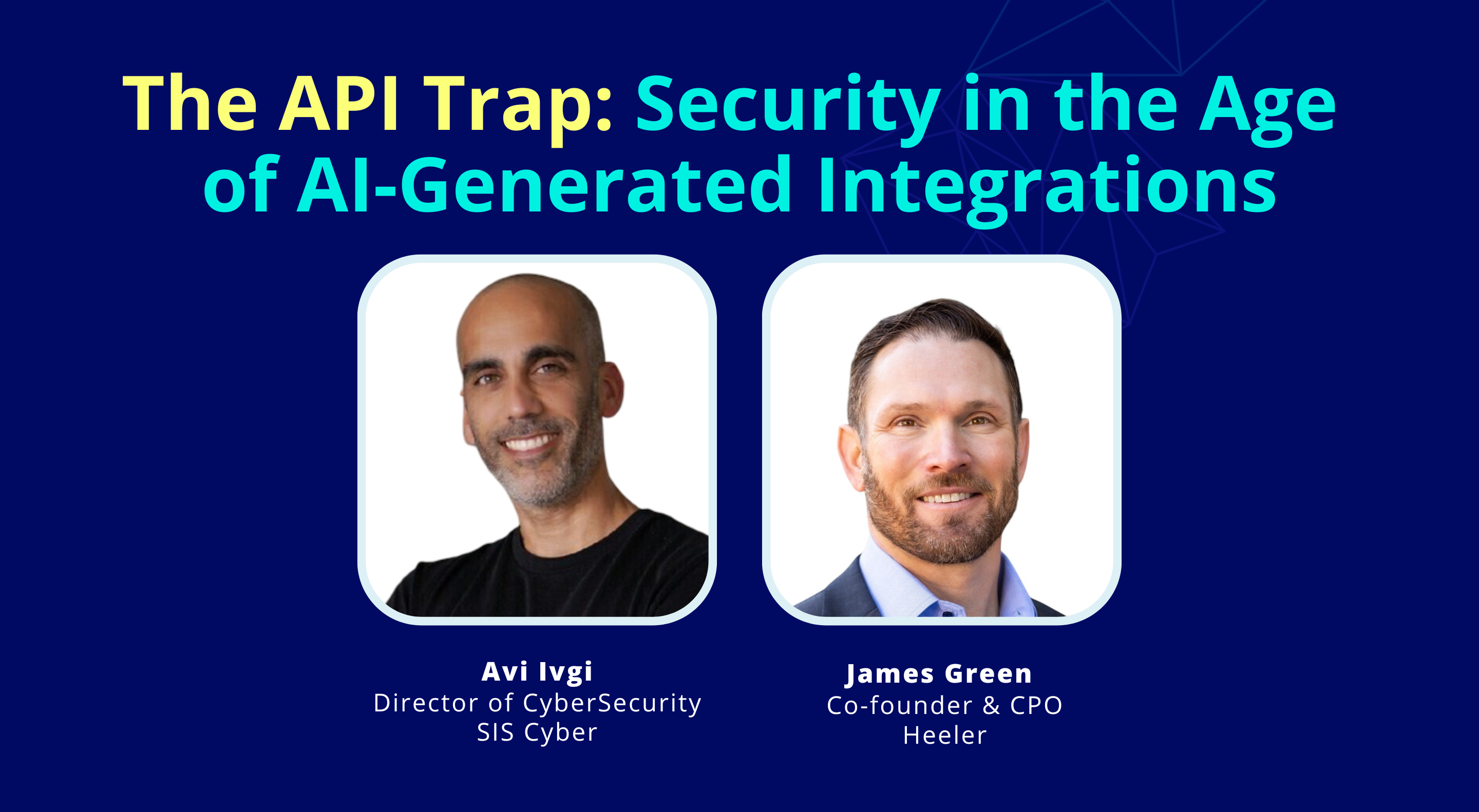 The API Trap: Security in the Age of AI-Generated Integrations

Avi Ivgi
Director of CyberSecurity
SIS Cyber

James Green
Co-founder & CPO
Heeler